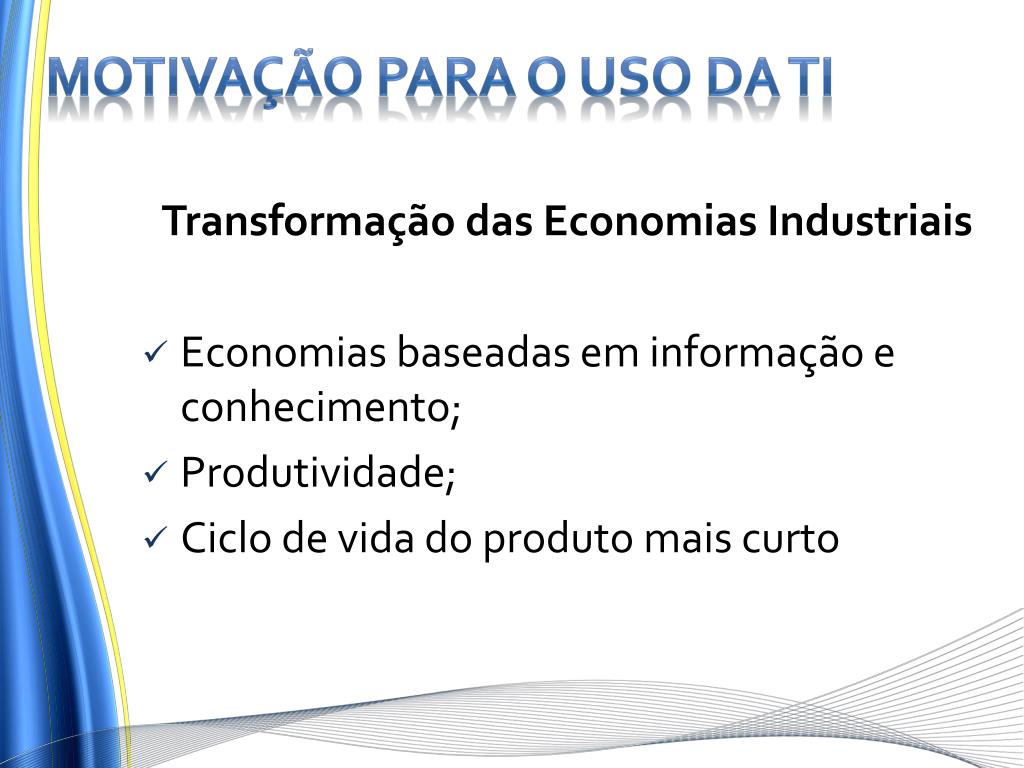 MOTIVAÇÃO PARA O USO DA TI

Transformação das Economias Industriais

✓ Economias baseadas em informação e conhecimento;
✓ Produtividade;
✓ Ciclo de vida do produto mais curto